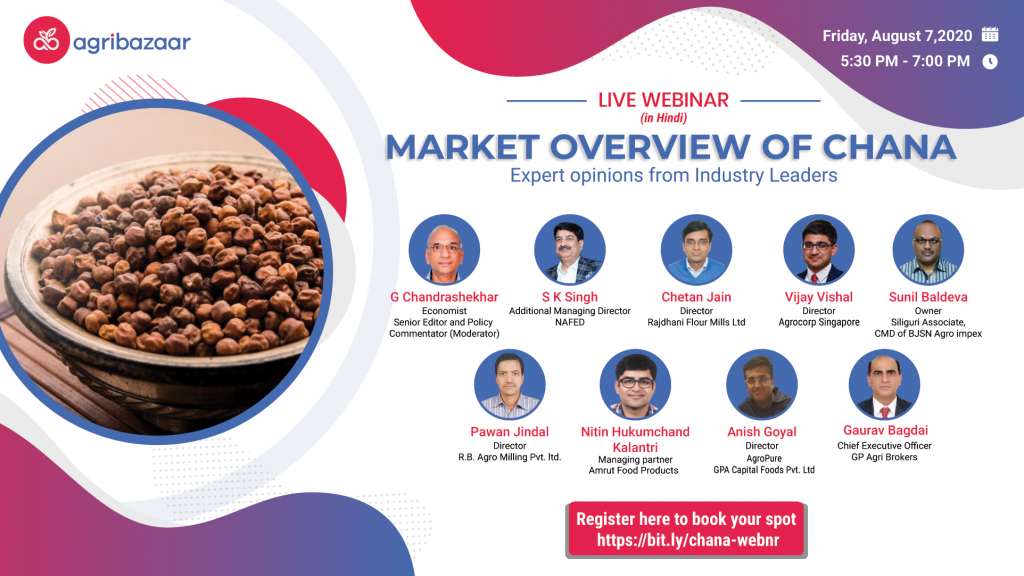 agribazaar

Friday, August 7,2020
5:30 PM - 7:00 PM

LIVE WEBINAR
(in Hindi)

MARKET OVERVIEW OF CHANA
Expert opinions from Industry Leaders

G Chandrashekhar
Economist
Senior Editor and Policy Commentator (Moderator)

S K Singh
Additional Managing Director
NAFED

Chetan Jain
Director
Rajdhani Flour Mills Ltd

Vijay Vishal
Director
Agrocorp Singapore

Sunil Baldeva
Owner
Siliguri Associate,
CMD of BJSN Agro impex

Pawan Jindal
Director
R.B. Agro Milling Pvt. ltd.

Nitin Hukumchand Kalantri
Managing partner
Amrut Food Products

Anish Goyal
Director
AgroPure
GPA Capital Foods Pvt. Ltd

Gaurav Bagdai
Chief Executive Officer
GP Agri Brokers

Register here to book your spot
https://bit.ly/chana-webnr